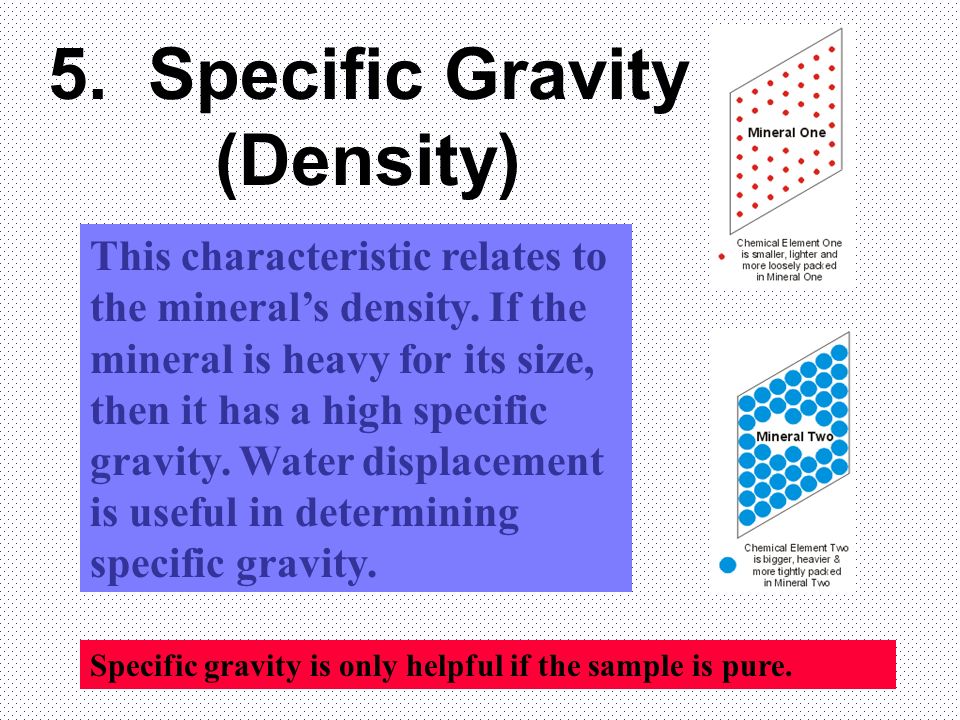 5. Specific Gravity (Density)

This characteristic relates to the mineral's density. If the mineral is heavy for its size, then it has a high specific gravity. Water displacement is useful in determining specific gravity.

Mineral One

Chemical Element One is smaller, lighter and more loosely packed in Mineral One

Mineral Two

Chemical Element Two is bigger, heavier & more tightly packed in Mineral Two

Specific gravity is only helpful if the sample is pure.